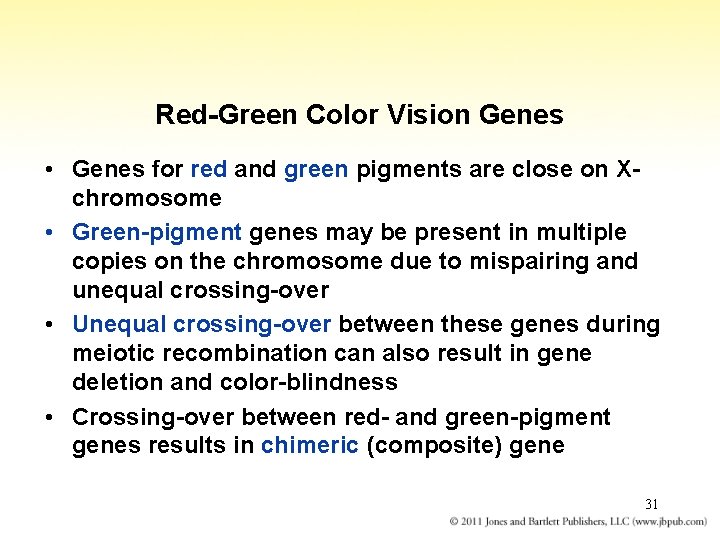 Red-Green Color Vision Genes

• Genes for red and green pigments are close on X-chromosome

• Green-pigment genes may be present in multiple copies on the chromosome due to mispairing and unequal crossing-over

• Unequal crossing-over between these genes during meiotic recombination can also result in gene deletion and color-blindness

• Crossing-over between red- and green-pigment genes results in chimeric (composite) gene

31

© 2011 Jones and Bartlett Publishers, LLC (www.jbpub.com)